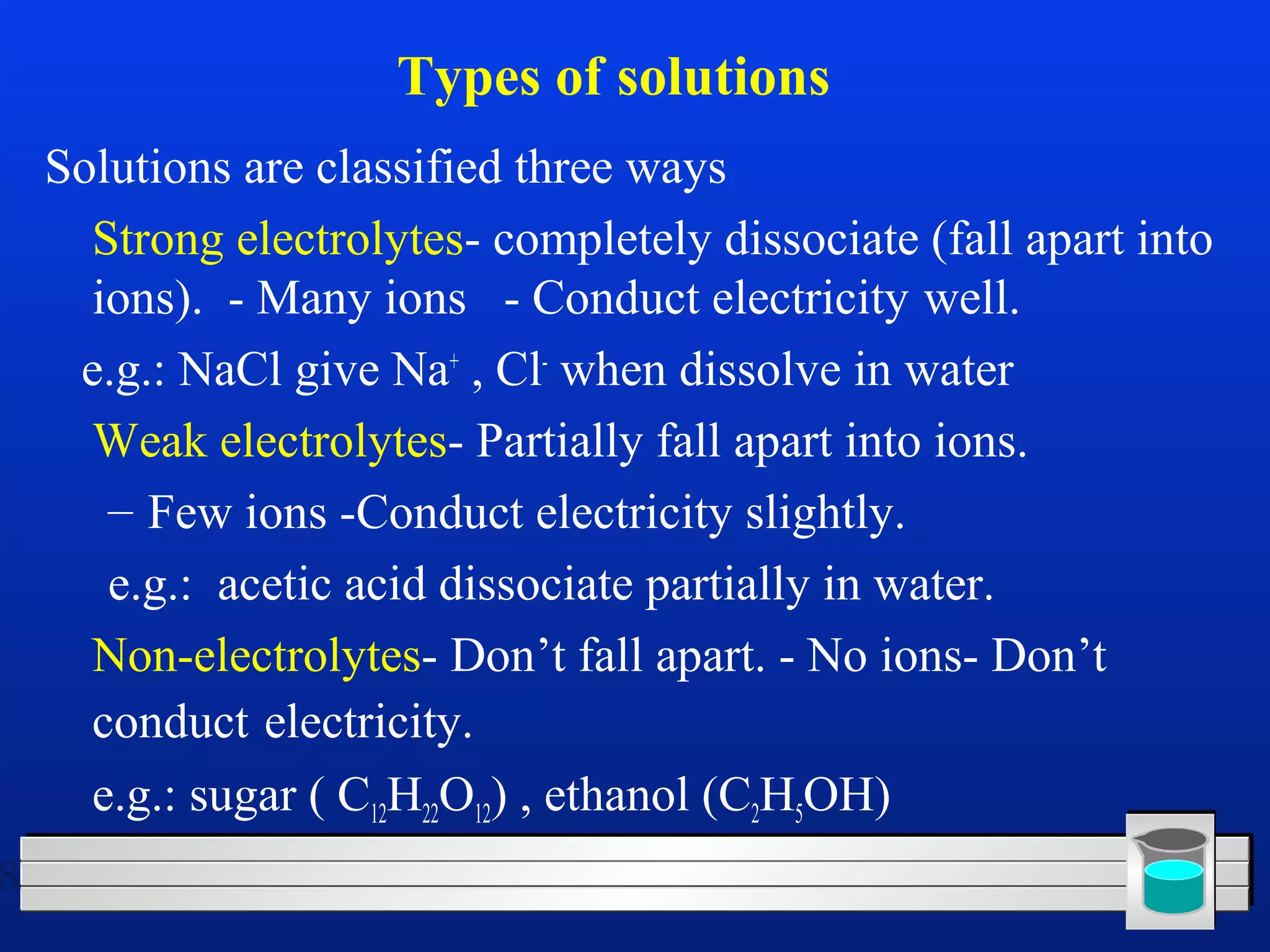 Types of solutions

Solutions are classified three ways

Strong electrolytes- completely dissociate (fall apart into ions). - Many ions - Conduct electricity well.

e.g.: NaCl give $Na^+$ , $Cl^-$ when dissolve in water

Weak electrolytes- Partially fall apart into ions.

– Few ions -Conduct electricity slightly.

e.g.: acetic acid dissociate partially in water.

Non-electrolytes- Don’t fall apart. - No ions- Don’t conduct electricity.

e.g.: sugar ( $C_{12}H_{22}O_{12}$) , ethanol ($C_2H_5OH$)

8